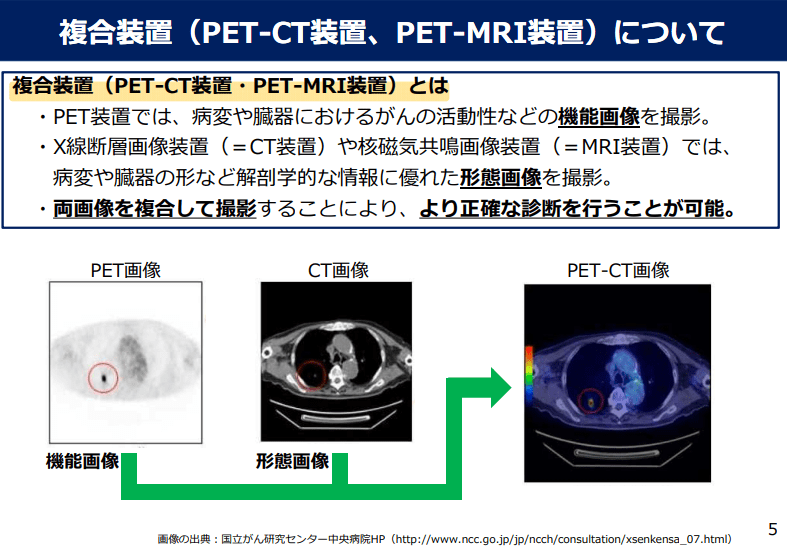 複合装置（PET-CT装置、PET-MRI装置）について

複合装置（PET-CT装置・PET-MRI装置）とは

・PET装置では、病変や臓器におけるがんの活動性などの機能画像を撮影。

・X線断層画像装置（＝CT装置）や核磁気共鳴画像装置（＝MRI装置）では、病変や臓器の形など解剖学的な情報に優れた形態画像を撮影。

・両画像を複合して撮影することにより、より正確な診断を行うことが可能。

PET画像

CT画像

PET-CT画像

機能画像

形態画像

画像の出典：国立がん研究センター中央病院HP（http://www.ncc.go.jp/jp/ncch/consultation/xsenkensa_07.html）

5